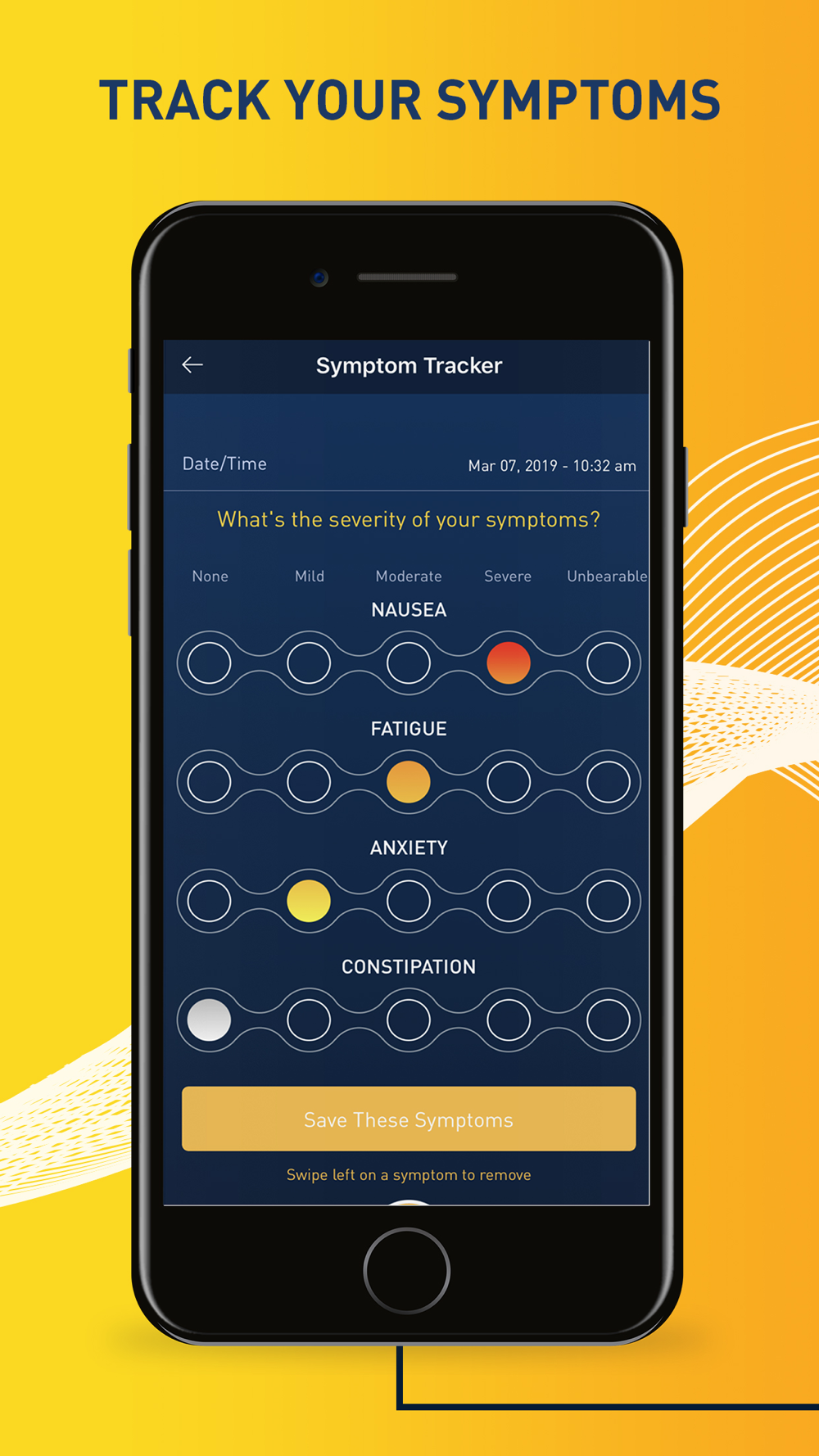 TRACK YOUR SYMPTOMS

Symptom Tracker

Date/Time Mar 07, 2019 - 10:32 am

What's the severity of your symptoms?

None Mild Moderate Severe Unbearable

NAUSEA

FATIGUE

ANXIETY

CONSTIPATION

Save These Symptoms

Swipe left on a symptom to remove